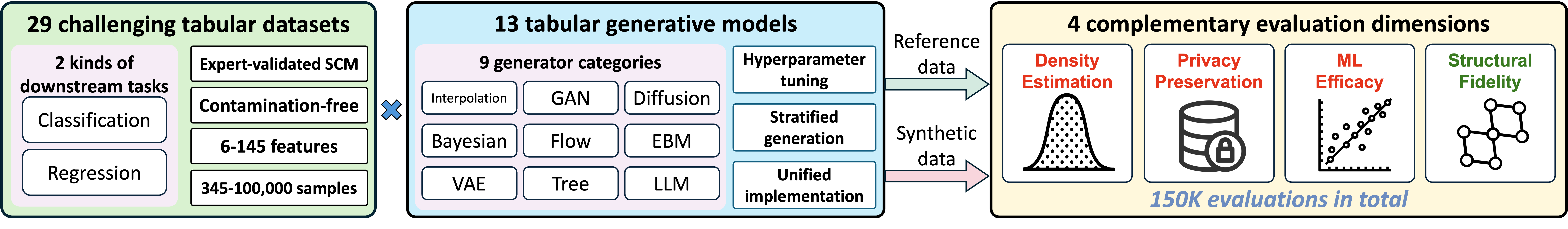 29 challenging tabular datasets

2 kinds of downstream tasks

Classification

Regression

Expert-validated SCM

Contamination-free

6-145 features

345-100,000 samples

13 tabular generative models

9 generator categories

Interpolation

GAN

Diffusion

Bayesian

Flow

EBM

VAE

Tree

LLM

Hyperparameter tuning

Stratified generation

Unified implementation

Reference data

Synthetic data

4 complementary evaluation dimensions

Density Estimation

Privacy Preservation

ML Efficacy

Structural Fidelity

150K evaluations in total